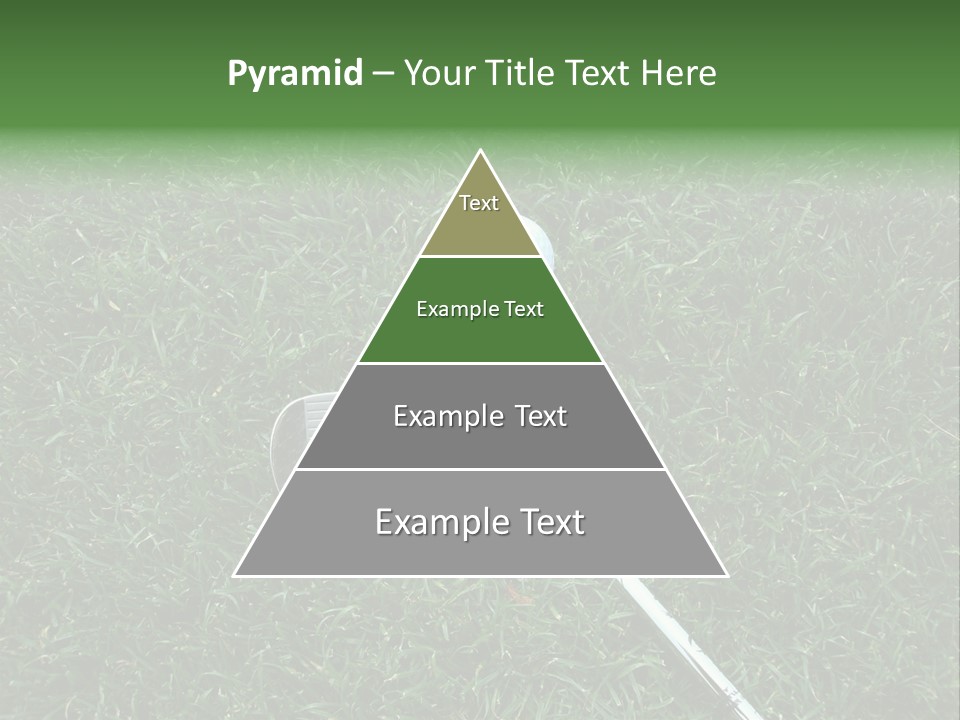 Pyramid – Your Title Text Here

Text

Example Text

Example Text

Example Text